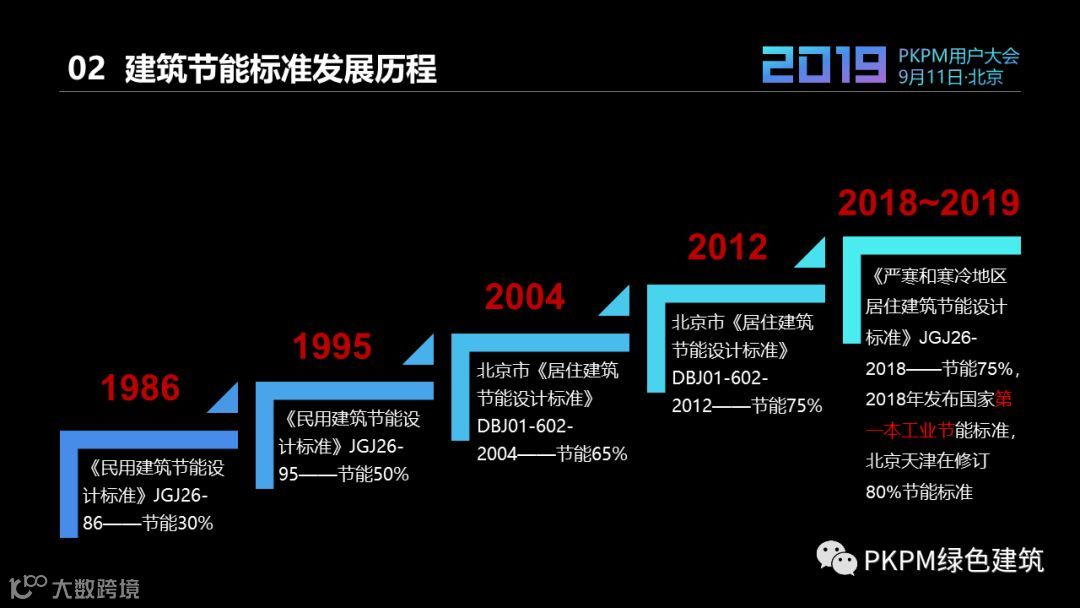 02 建筑节能标准发展历程

2019 PKPM用户大会 9月11日·北京

1986

《民用建筑节能设计标准》JGJ26-86——节能30%

1995

《民用建筑节能设计标准》JGJ26-95——节能50%

2004

北京市《居住建筑节能设计标准》DBJ01-602-2004——节能65%

2012

北京市《居住建筑节能设计标准》DBJ01-602-2012——节能75%

2018~2019

《严寒和寒冷地区居住建筑节能设计标准》JGJ26-2018——节能75%，2018年发布国家第一本工业节能标准，北京天津在修订80%节能标准

PKPM绿色建筑

大数跨境